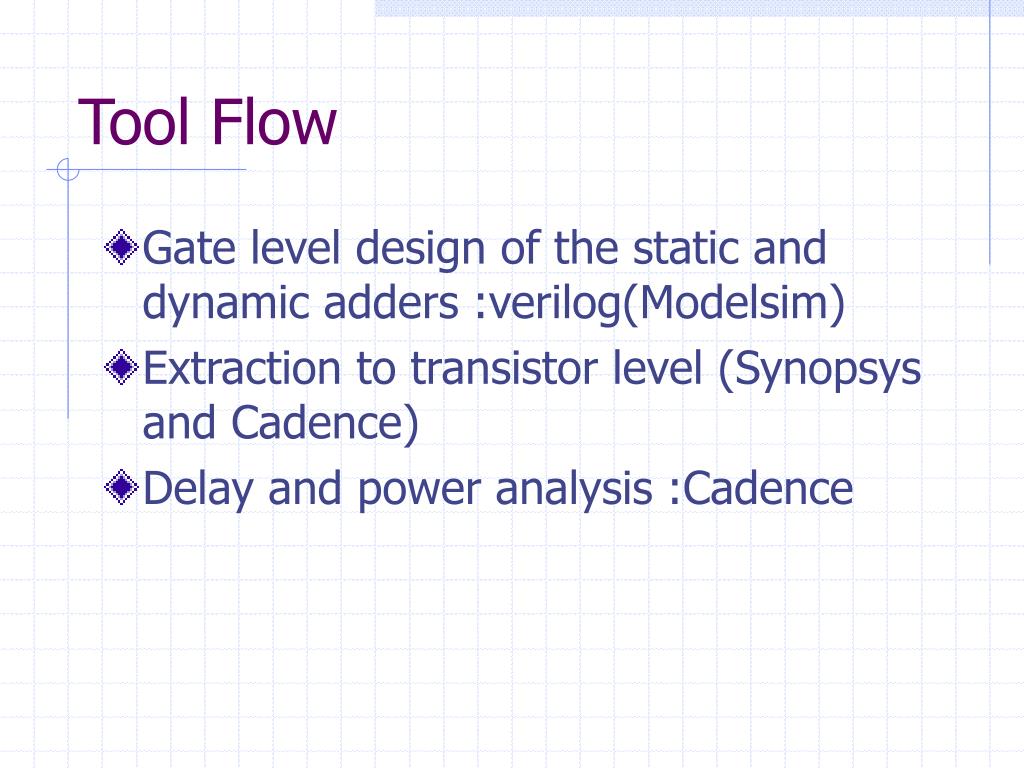 Tool Flow

Gate level design of the static and dynamic adders :verilog(Modelsim)

Extraction to transistor level (Synopsys and Cadence)

Delay and power analysis :Cadence